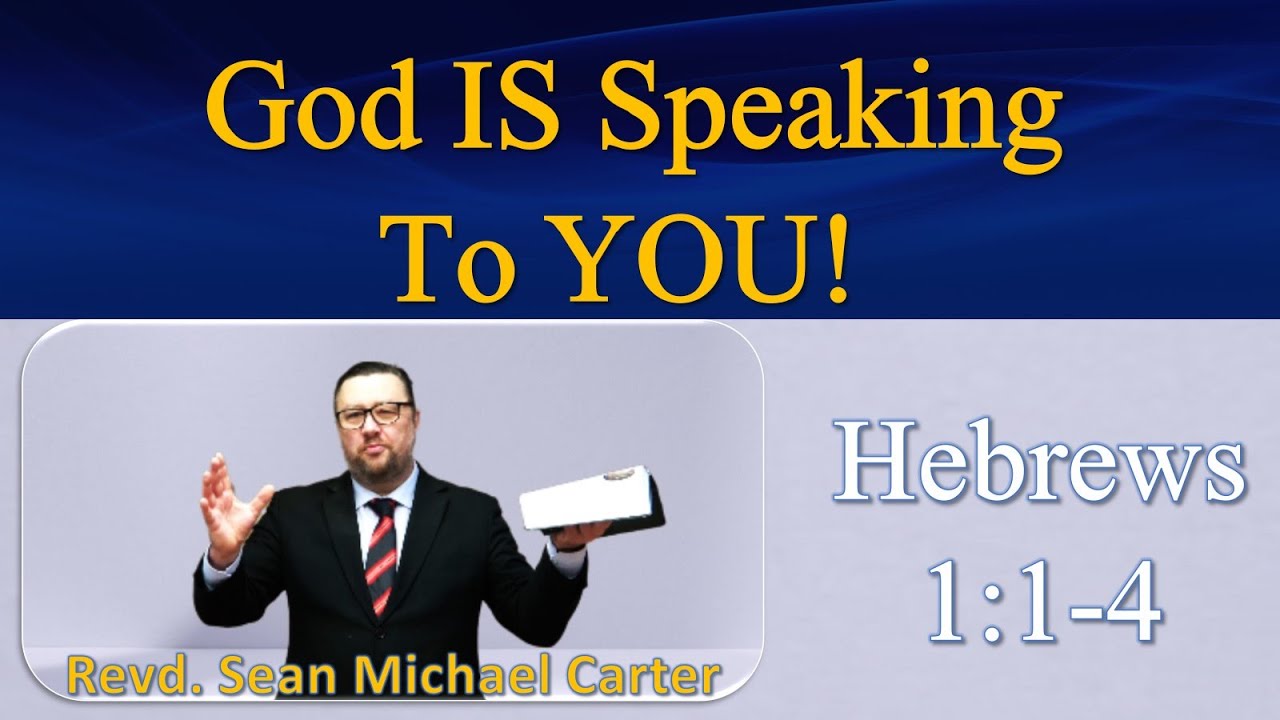 God IS Speaking To YOU!

Revd. Sean Michael Carter

Hebrews 1:1-4